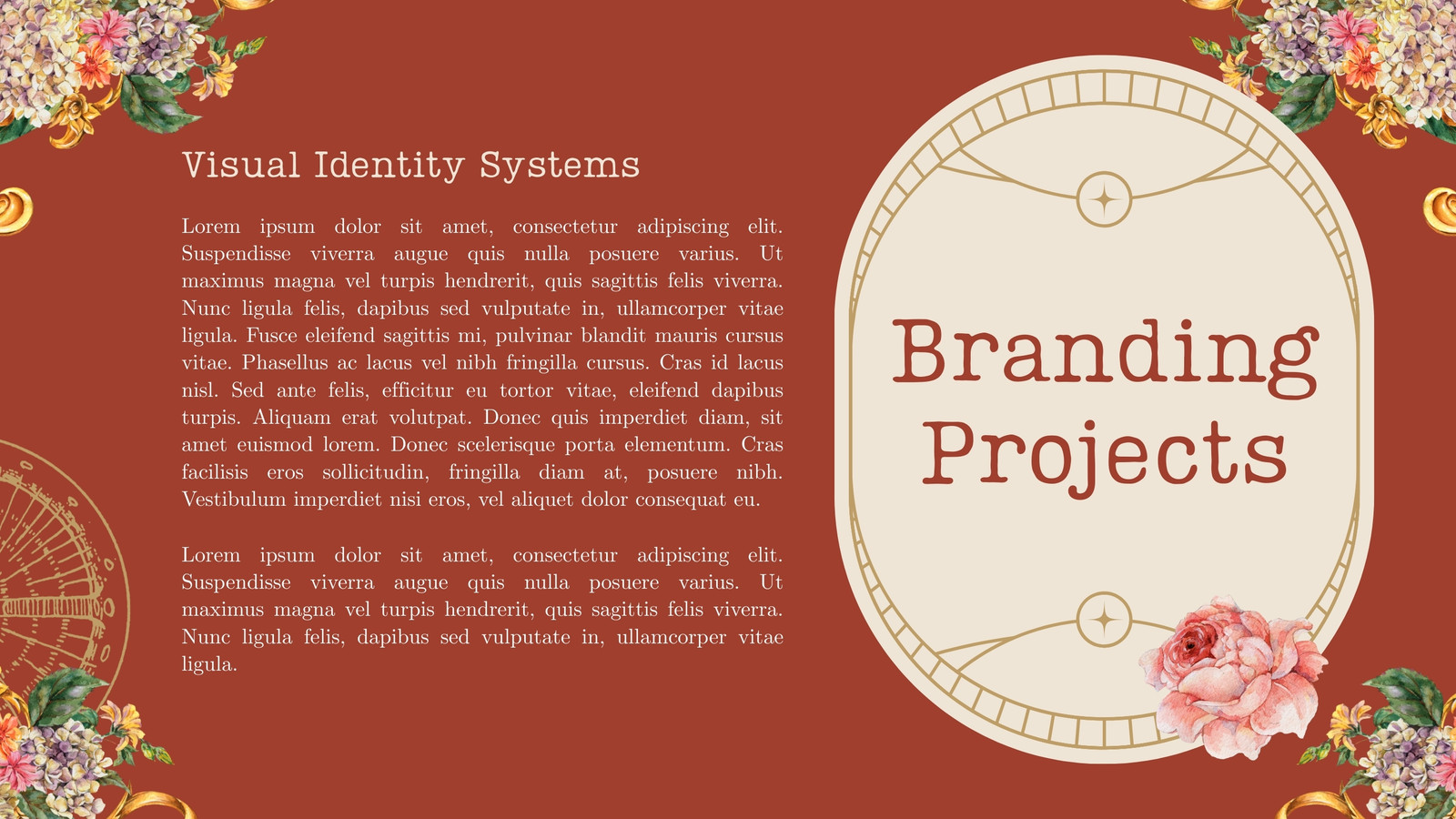 Visual Identity Systems

Lorem ipsum dolor sit amet, consectetur adipiscing elit. Suspendisse viverra augue quis nulla posuere varius. Ut maximus magna vel turpis hendrerit, quis sagittis felis viverra. Nunc ligula felis, dapibus sed vulputate in, ullamcorper vitae ligula. Fusce eleifend sagittis mi, pulvinar blandit mauris cursus vitae. Phasellus ac lacus vel nibh fringilla cursus. Cras id lacus nisl. Sed ante felis, efficitur eu tortor vitae, eleifend dapibus turpis. Aliquam erat volutpat. Donec quis imperdiet diam, sit amet euismod lorem. Donec scelerisque porta elementum. Cras facilisis eros sollicitudin, fringilla diam at, posuere nibh. Vestibulum imperdiet nisi eros, vel aliquet dolor consequat eu.

Lorem ipsum dolor sit amet, consectetur adipiscing elit. Suspendisse viverra augue quis nulla posuere varius. Ut maximus magna vel turpis hendrerit, quis sagittis felis viverra. Nunc ligula felis, dapibus sed vulputate in, ullamcorper vitae ligula.

Branding Projects